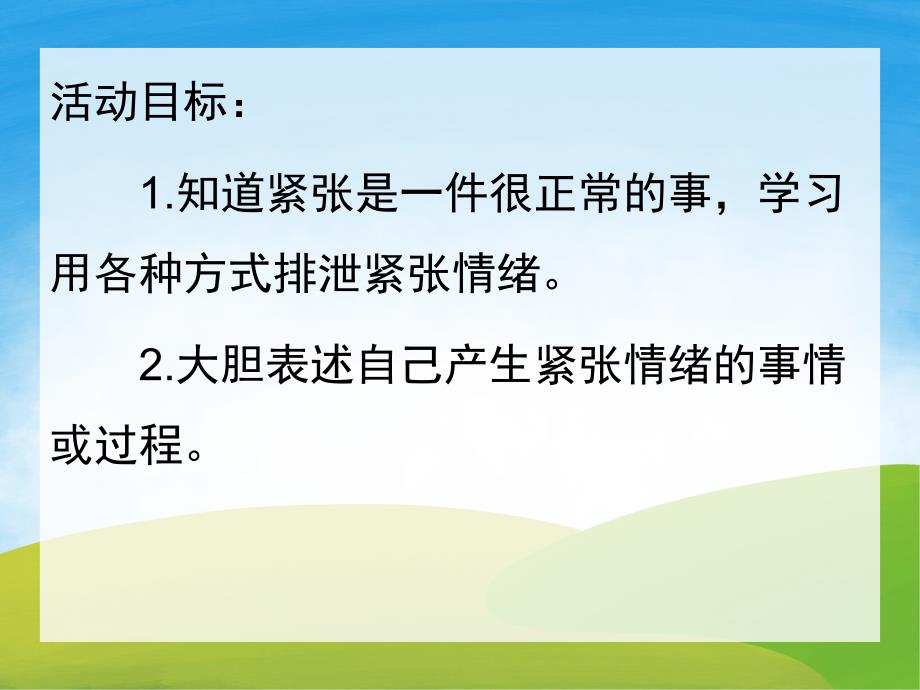 活动目标：

1.知道紧张是一件很正常的事，学习用各种方式排泄紧张情绪。

2.大胆表述自己产生紧张情绪的事情或过程。